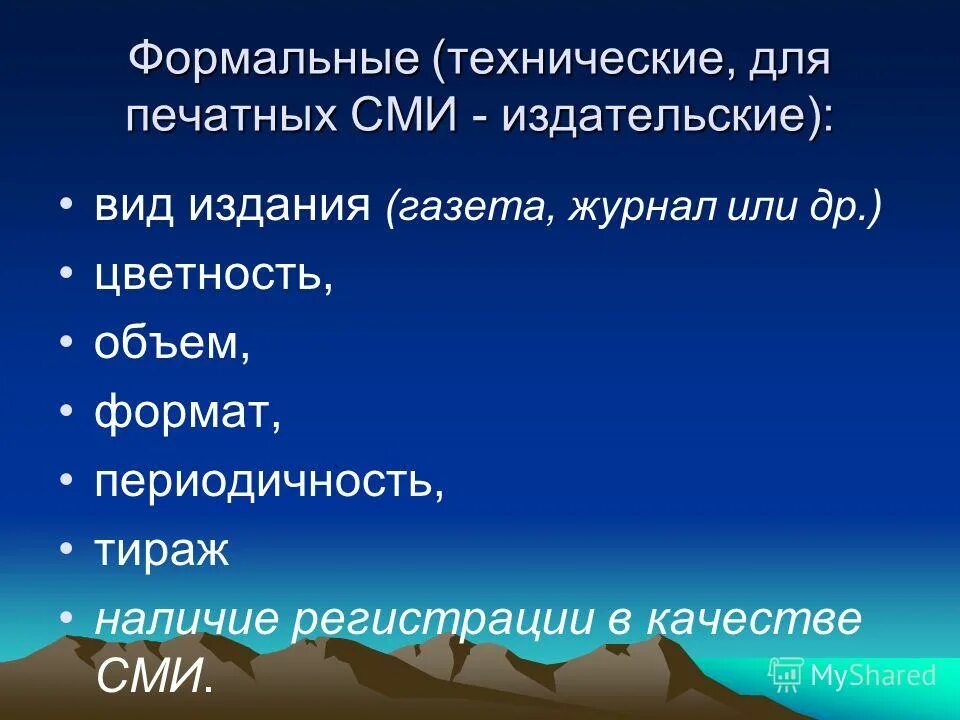 Формальные (технические, для печатных СМИ - издательские):

• вид издания (газета, журнал или др.)
• цветность,
• объем,
• формат,
• периодичность,
• тираж
• наличие регистрации в качестве СМИ.

MyShared